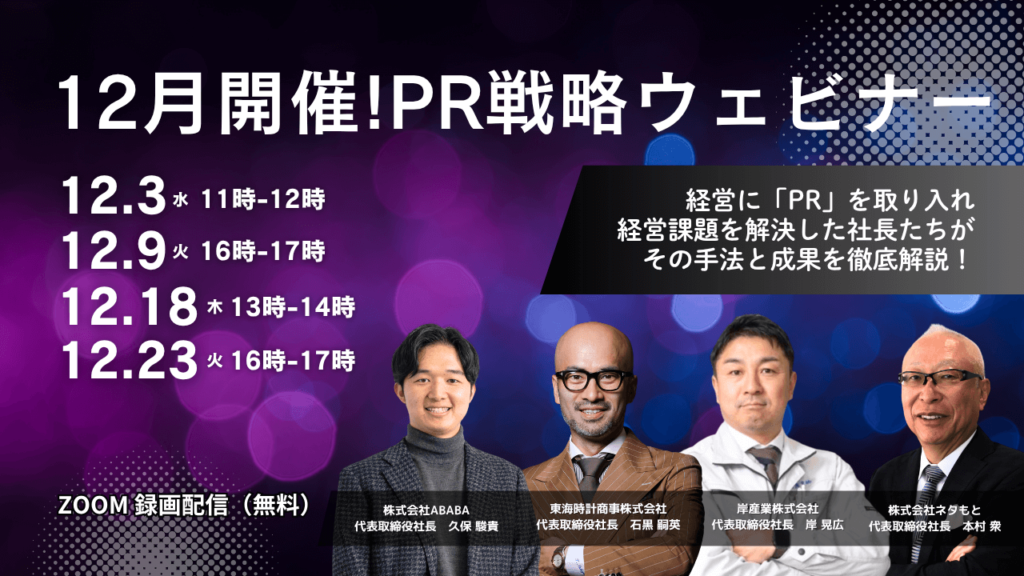 12月開催!PR戦略ウェビナー

12.3 水 11時-12時
12.9 火 16時-17時
12.18 木 13時-14時
12.23 火 16時-17時

経営に「PR」を取り入れ
経営課題を解決した社長たちが
その手法と成果を徹底解説！

ZOOM 録画配信（無料）

株式会社ABABA
代表取締役社長　久保 駿貴

東海時計商事株式会社
代表取締役社長　石黒 嗣英

岸産業株式会社
代表取締役社長　岸 晃広

株式会社ネタもと
代表取締役社長　本村 衆